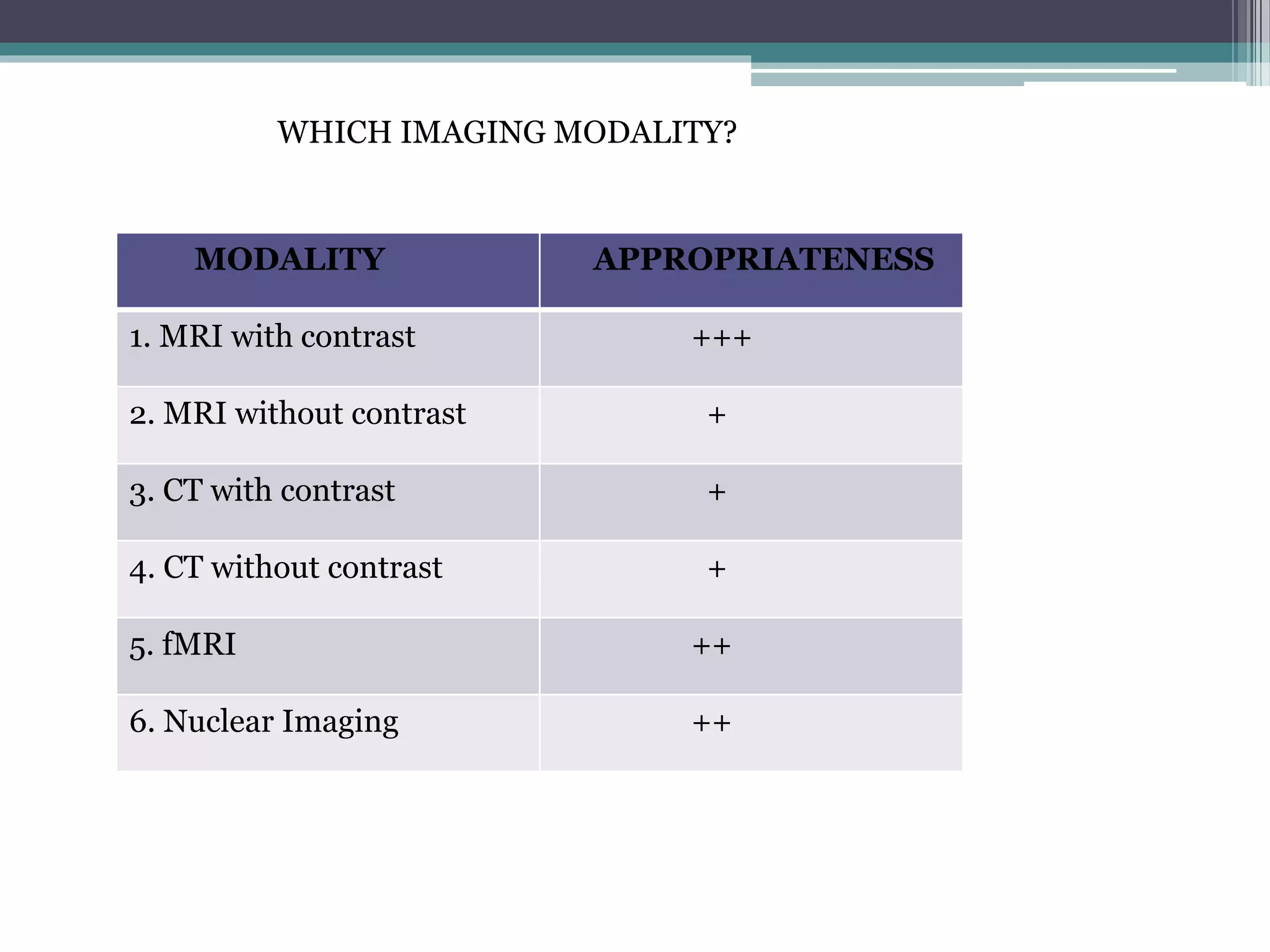 WHICH IMAGING MODALITY?

| MODALITY | APPROPRIATENESS |
|---|---|
| 1. MRI with contrast | +++ |
| 2. MRI without contrast | + |
| 3. CT with contrast | + |
| 4. CT without contrast | + |
| 5. fMRI | ++ |
| 6. Nuclear Imaging | ++ |